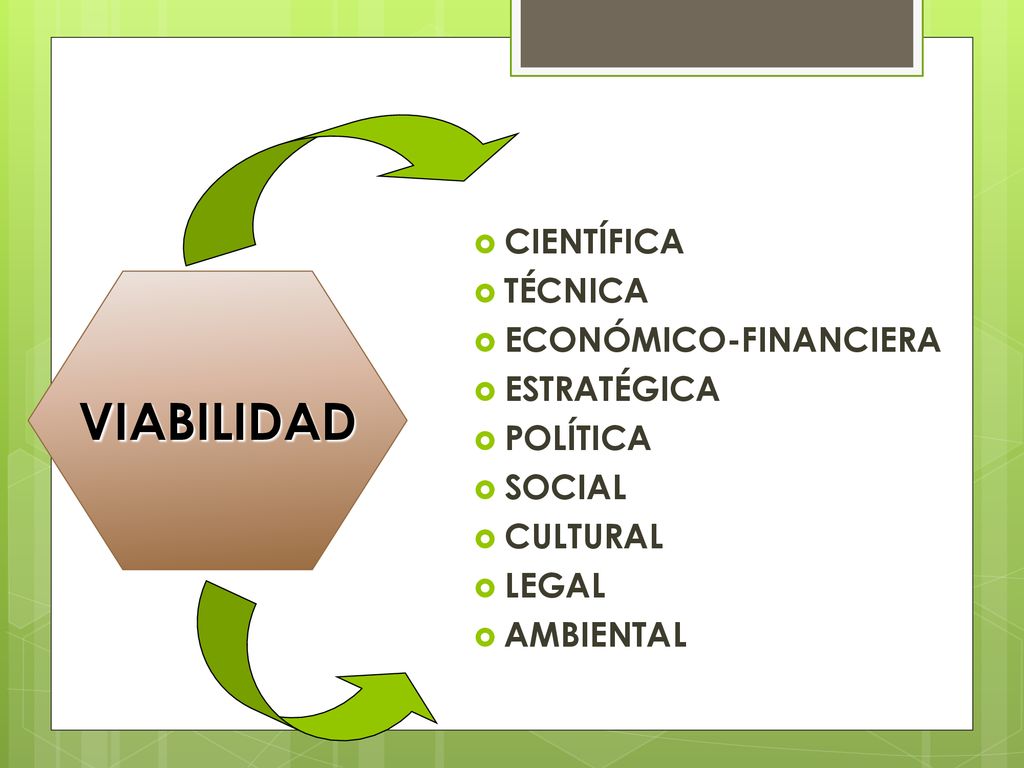 VIABILIDAD

- CIENTÍFICA
- TÉCNICA
- ECONÓMICO-FINANCIERA
- ESTRATÉGICA
- POLÍTICA
- SOCIAL
- CULTURAL
- LEGAL
- AMBIENTAL